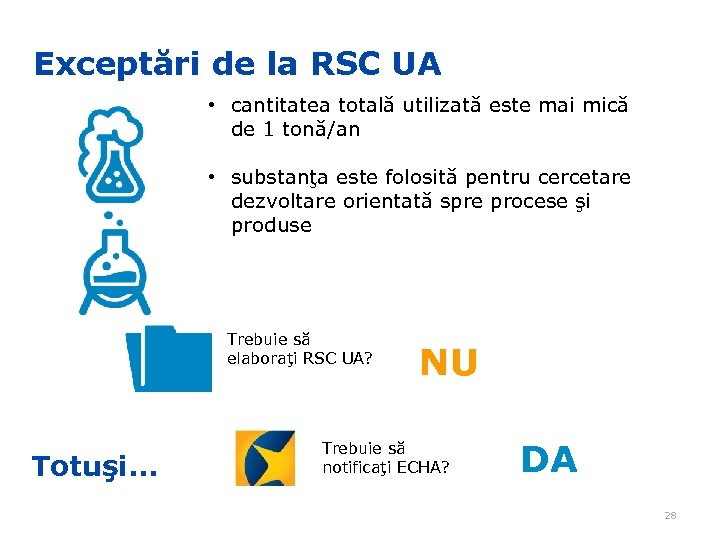 Exceptări de la RSC UA

• cantitatea totală utilizată este mai mică de 1 tonă/an

• substanţa este folosită pentru cercetare dezvoltare orientată spre procese şi produse

Trebuie să elaboraţi RSC UA?

NU

Totuşi...

Trebuie să notificaţi ECHA?

DA

28